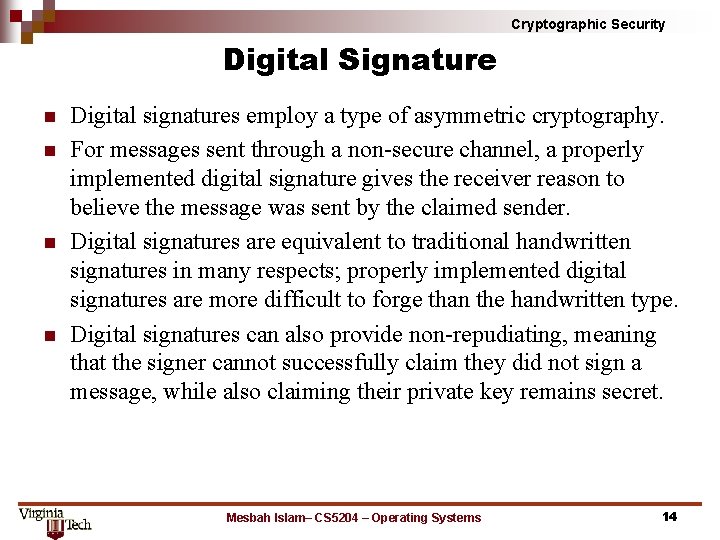 Cryptographic Security

Digital Signature

- Digital signatures employ a type of asymmetric cryptography.
- For messages sent through a non-secure channel, a properly implemented digital signature gives the receiver reason to believe the message was sent by the claimed sender.
- Digital signatures are equivalent to traditional handwritten signatures in many respects; properly implemented digital signatures are more difficult to forge than the handwritten type.
- Digital signatures can also provide non-repudiating, meaning that the signer cannot successfully claim they did not sign a message, while also claiming their private key remains secret.

Virginia Tech

Mesbah Islam– CS5204 – Operating Systems

14